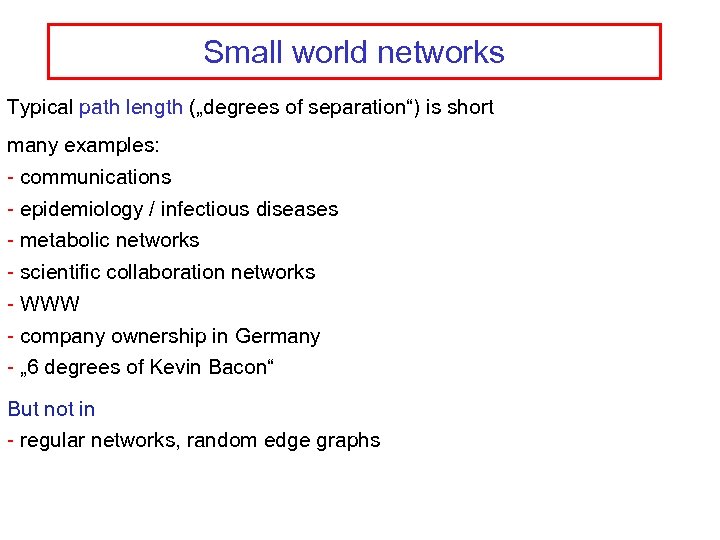 Small world networks

Typical path length („degrees of separation“) is short

many examples:
- communications
- epidemiology / infectious diseases
- metabolic networks
- scientific collaboration networks
- WWW
- company ownership in Germany
- „6 degrees of Kevin Bacon“

But not in
- regular networks, random edge graphs